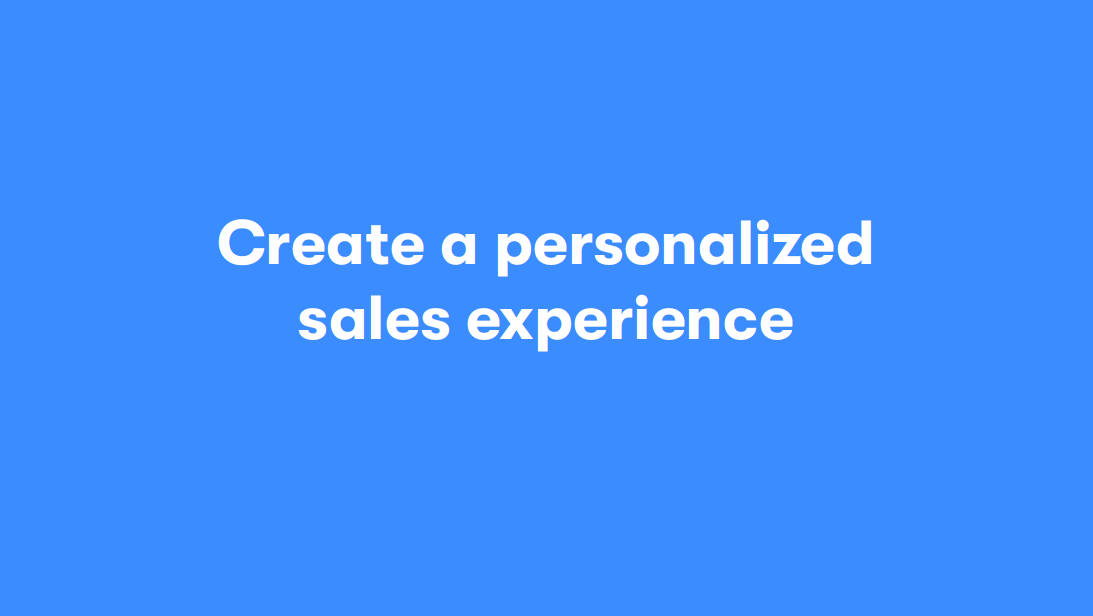 Create a personalized sales experience